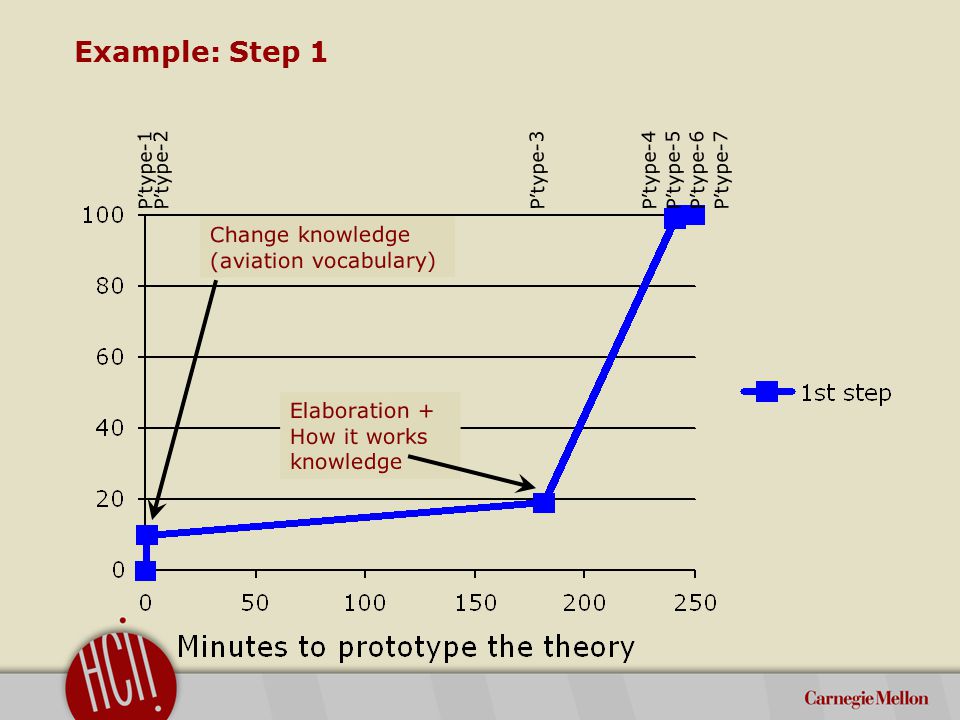 Example: Step 1

P'type-1
P'type-2
P'type-3
P'type-4
P'type-5
P'type-6
P'type-7

100
80
60
40
20
0

Change knowledge (aviation vocabulary)

Elaboration + How it works knowledge

1st step

0 50 100 150 200 250

Minutes to prototype the theory

HCII

Carnegie Mellon